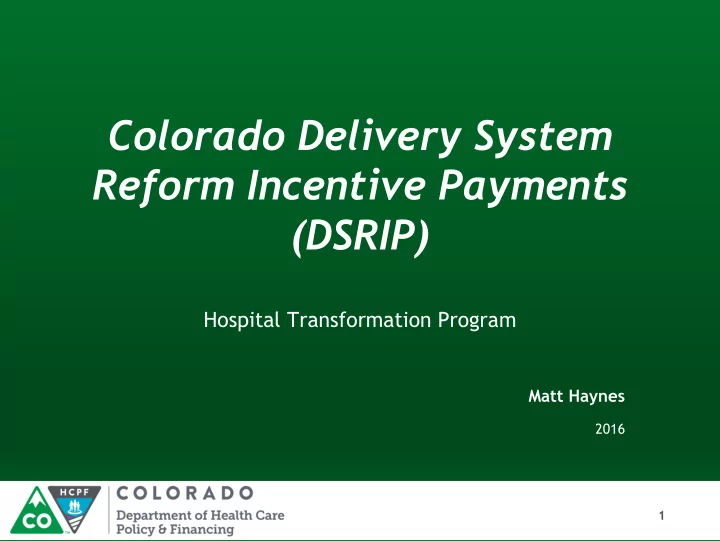 Colorado Delivery System Reform Incentive Payments (DSRIP)

Hospital Transformation Program

Matt Haynes

2016

CO HCPF COLORADO
Department of Health Care Policy & Financing

1